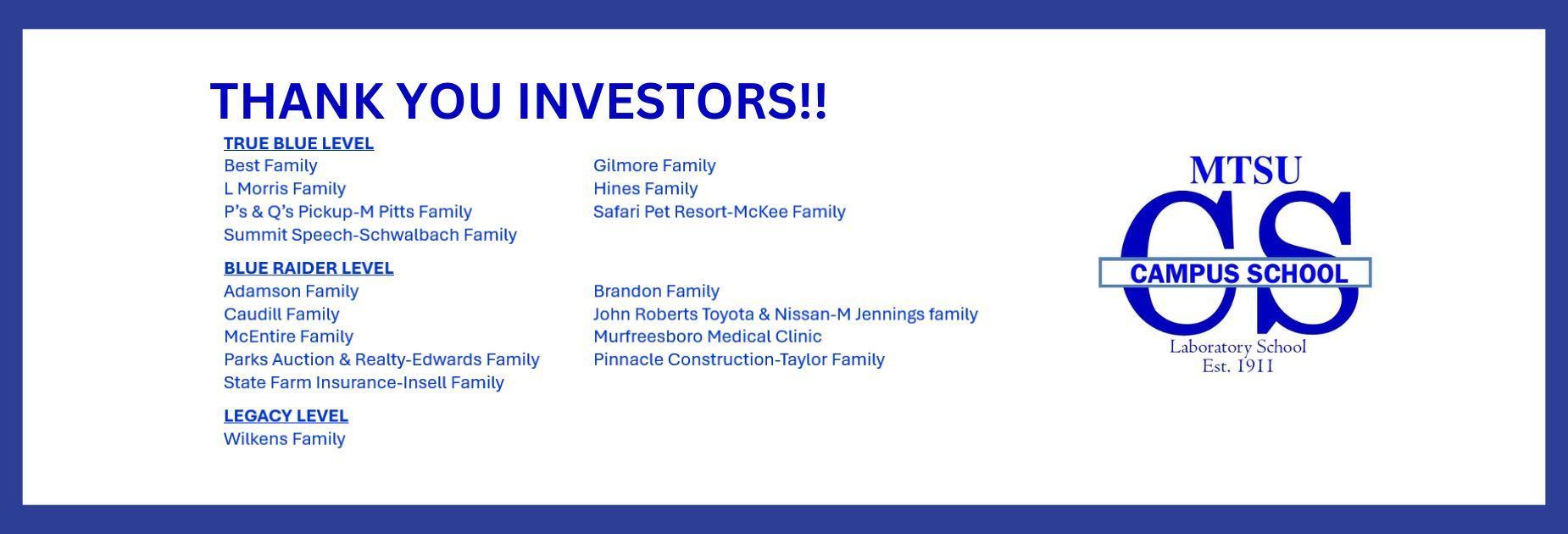 THANK YOU INVESTORS!!

TRUE BLUE LEVEL
Best Family
L Morris Family
P's & Q's Pickup-M Pitts Family
Summit Speech-Schwalbach Family

Gilmore Family
Hines Family
Safari Pet Resort-McKee Family

BLUE RAIDER LEVEL
Adamson Family
Caudill Family
McEntire Family
Parks Auction & Realty-Edwards Family
State Farm Insurance-Insell Family

Brandon Family
John Roberts Toyota & Nissan-M Jennings family
Murfreesboro Medical Clinic
Pinnacle Construction-Taylor Family

LEGACY LEVEL
Wilkens Family

MTSU
CS
CAMPUS SCHOOL
Laboratory School
Est. 1911